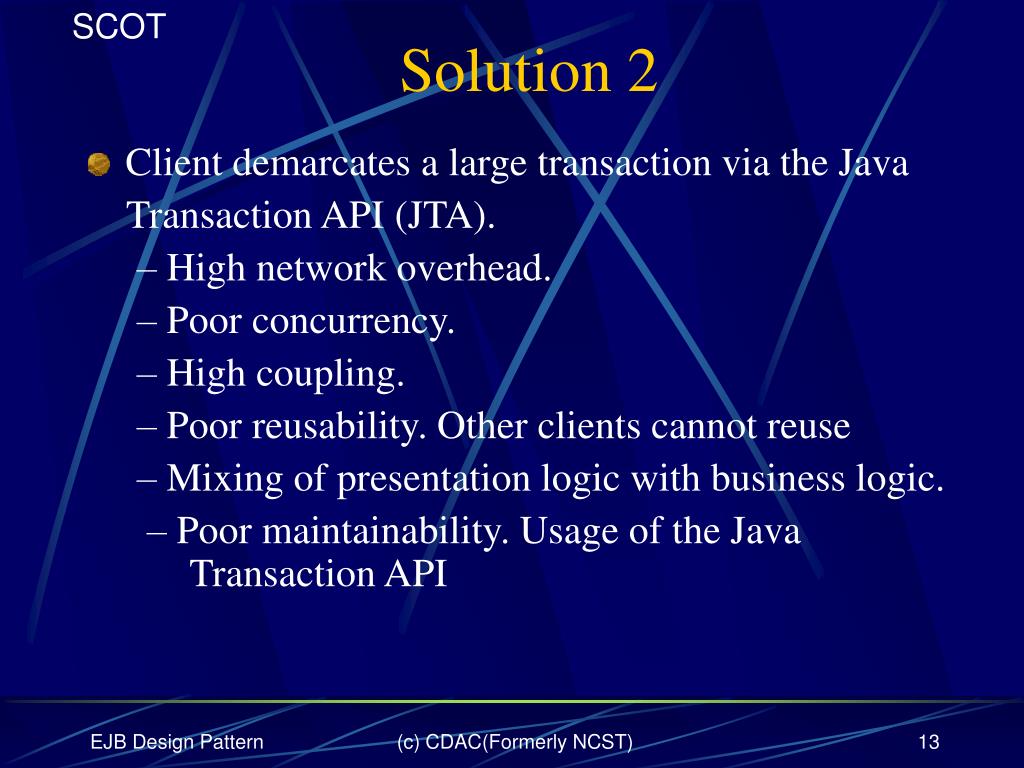 SCOT

Solution 2

Client demarcates a large transaction via the Java Transaction API (JTA).
– High network overhead.
– Poor concurrency.
– High coupling.
– Poor reusability. Other clients cannot reuse
– Mixing of presentation logic with business logic.
– Poor maintainability. Usage of the Java Transaction API

EJB Design Pattern (c) CDAC(Formerly NCST) 13